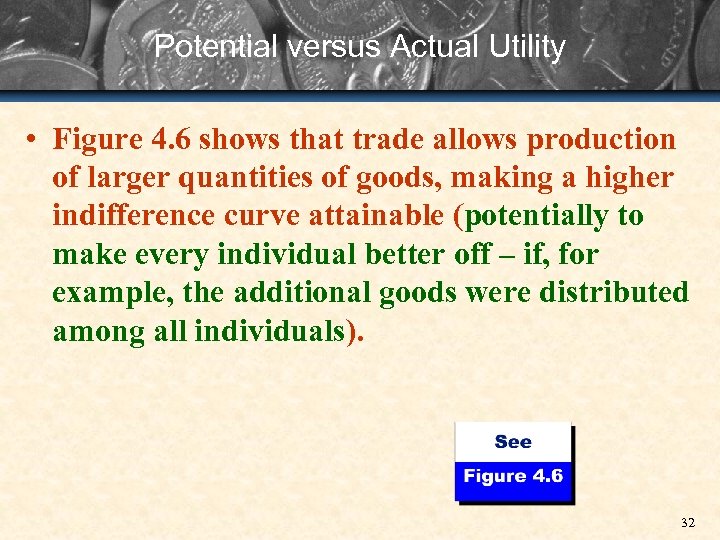 Potential versus Actual Utility

• Figure 4.6 shows that trade allows production of larger quantities of goods, making a higher indifference curve attainable (potentially to make every individual better off – if, for example, the additional goods were distributed among all individuals).

See
Figure 4.6

32